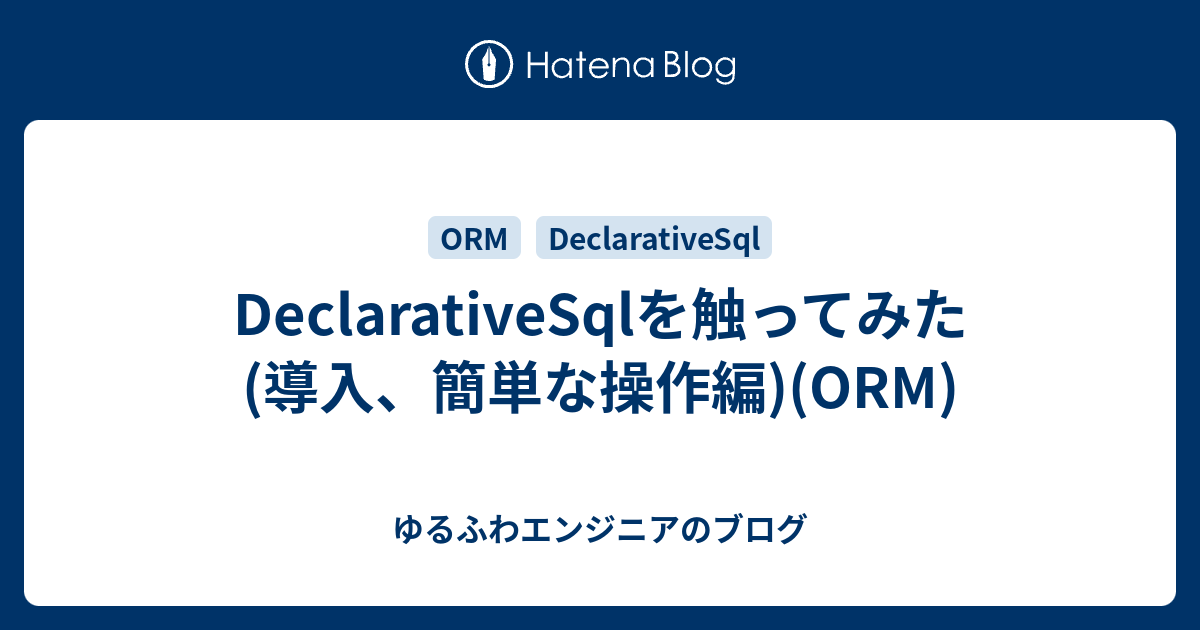 Hatena Blog

ORM DeclarativeSql

DeclarativeSqlを触ってみた(導入、簡単な操作編)(ORM)

ゆるふわエンジニアのブログ